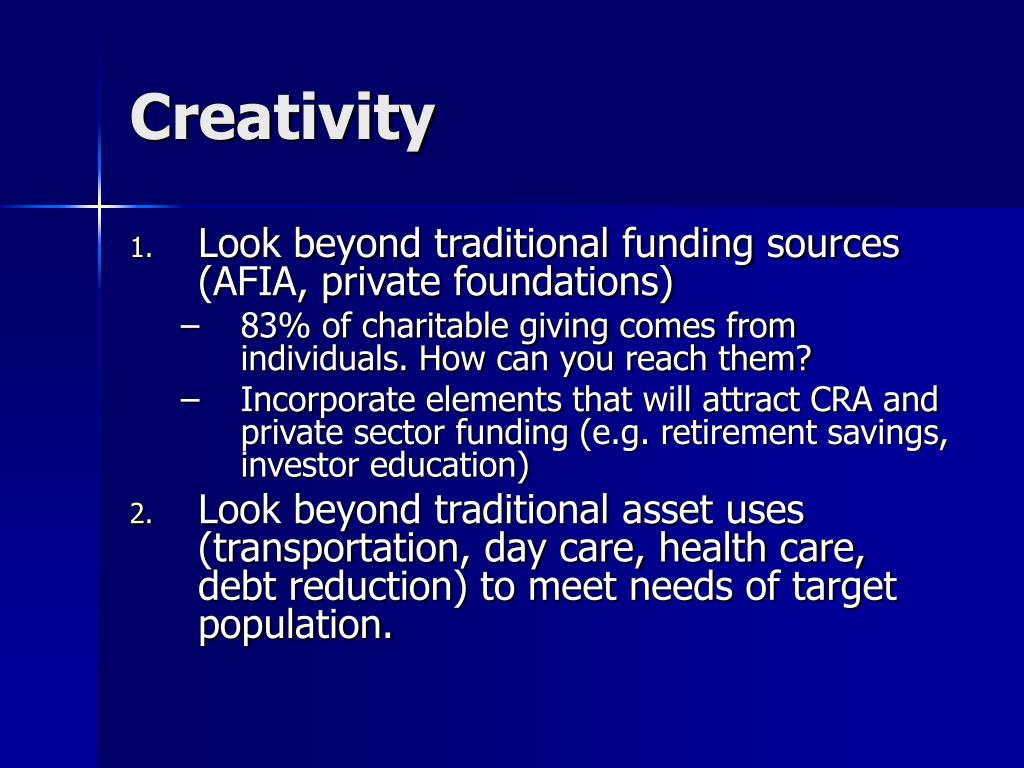 Creativity

1. Look beyond traditional funding sources (AFIA, private foundations)
– 83% of charitable giving comes from individuals. How can you reach them?
– Incorporate elements that will attract CRA and private sector funding (e.g. retirement savings, investor education)

2. Look beyond traditional asset uses (transportation, day care, health care, debt reduction) to meet needs of target population.